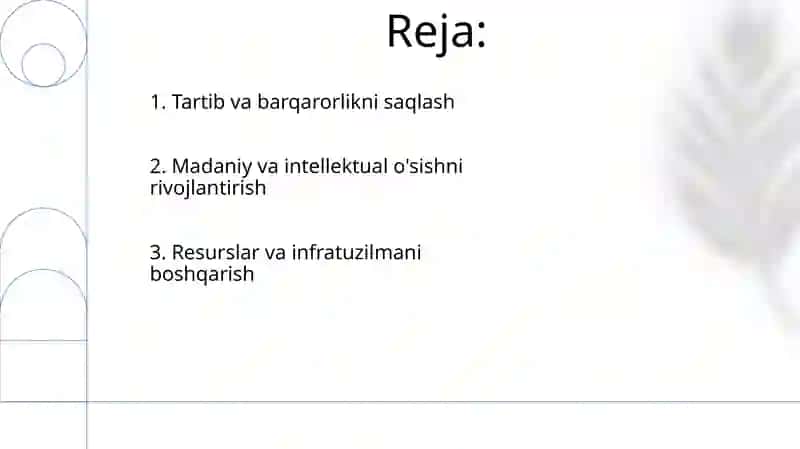 Reja:

1. Tartib va barqarorlikni saqlash

2. Madaniy va intellektual o'sishni rivojlantirish

3. Resurslar va infratuzilmani boshqarish